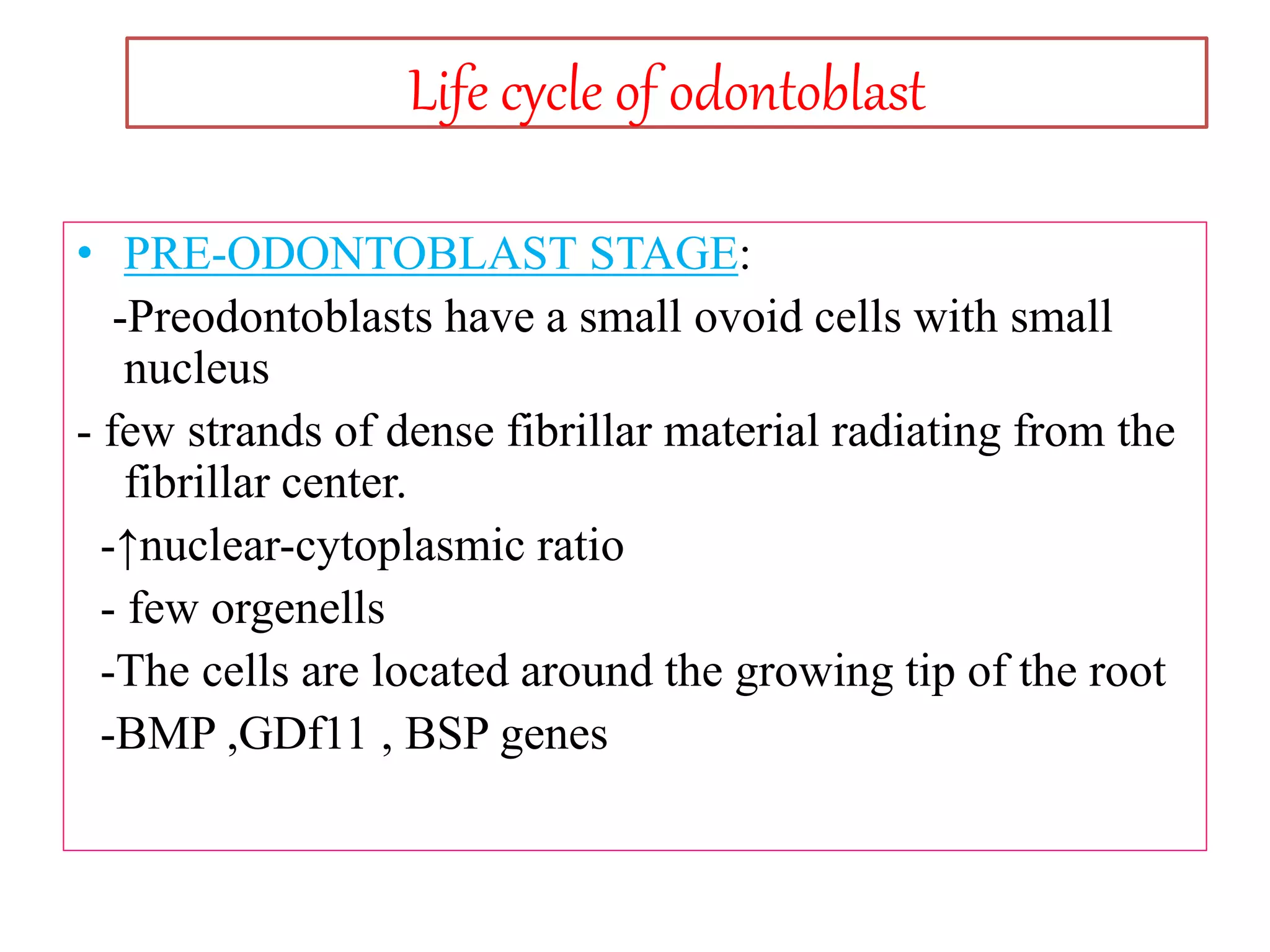 Life cycle of odontoblast

• PRE-ODONTOBLAST STAGE:

-Preodontoblasts have a small ovoid cells with small nucleus

- few strands of dense fibrillar material radiating from the fibrillar center.

-↑nuclear-cytoplasmic ratio

- few orgenells

-The cells are located around the growing tip of the root

-BMP ,GDf11 , BSP genes